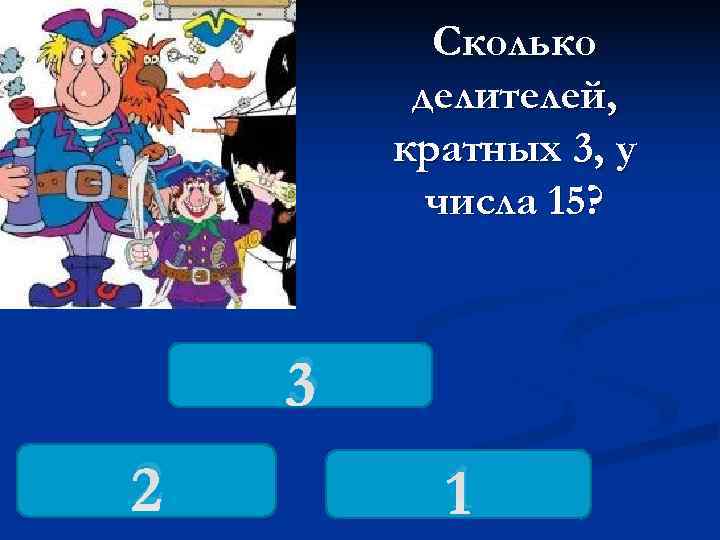 Сколько делителей, кратных 3, у числа 15?

3

2

1